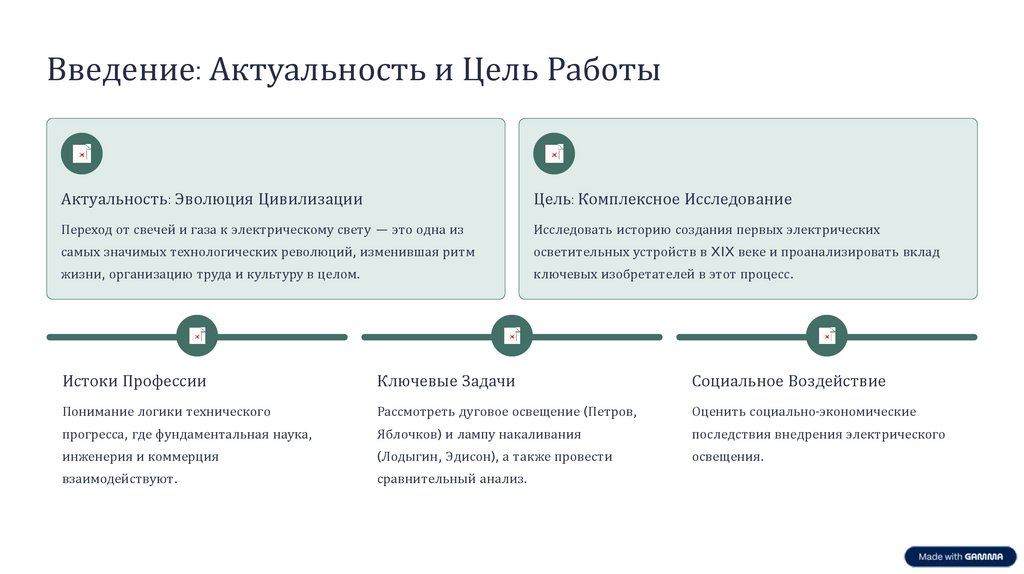 Введение: Актуальность и Цель Работы

Актуальность: Эволюция Цивилизации

Переход от свечей и газа к электрическому свету — это одна из самых значимых технологических революций, изменившая ритм жизни, организацию труда и культуру в целом.

Цель: Комплексное Исследование

Исследовать историю создания первых электрических осветительных устройств в XIX веке и проанализировать вклад ключевых изобретателей в этот процесс.

Истоки Профессии

Понимание логики технического прогресса, где фундаментальная наука, инженерия и коммерция взаимодействуют.

Ключевые Задачи

Рассмотреть дуговое освещение (Петров, Яблочков) и лампу накаливания (Лодыгин, Эдисон), а также провести сравнительный анализ.

Социальное Воздействие

Оценить социально-экономические последствия внедрения электрического освещения.

Made with GAMMA